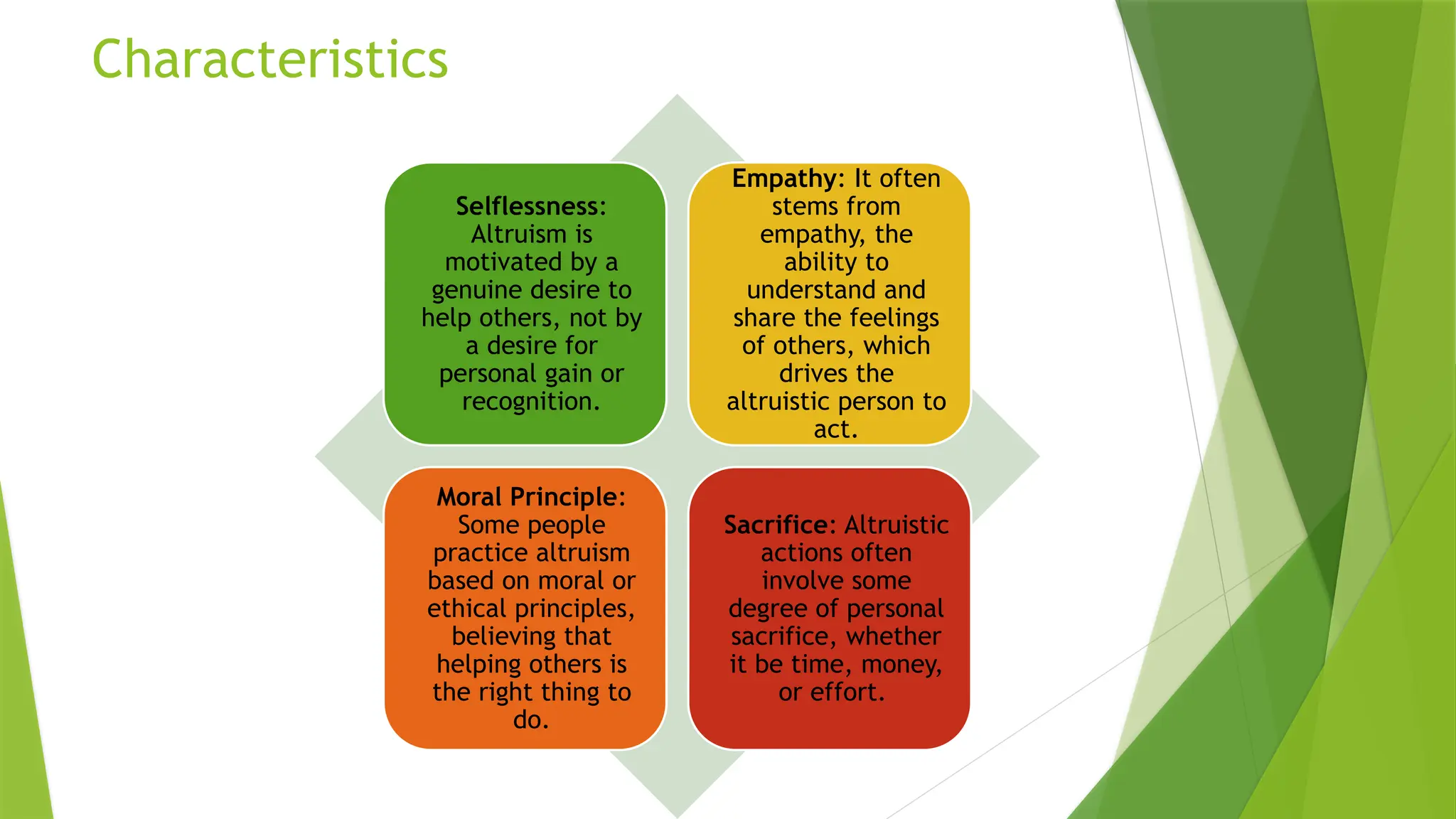 Characteristics

Selflessness: Altruism is motivated by a genuine desire to help others, not by a desire for personal gain or recognition.

Empathy: It often stems from empathy, the ability to understand and share the feelings of others, which drives the altruistic person to act.

Moral Principle: Some people practice altruism based on moral or ethical principles, believing that helping others is the right thing to do.

Sacrifice: Altruistic actions often involve some degree of personal sacrifice, whether it be time, money, or effort.